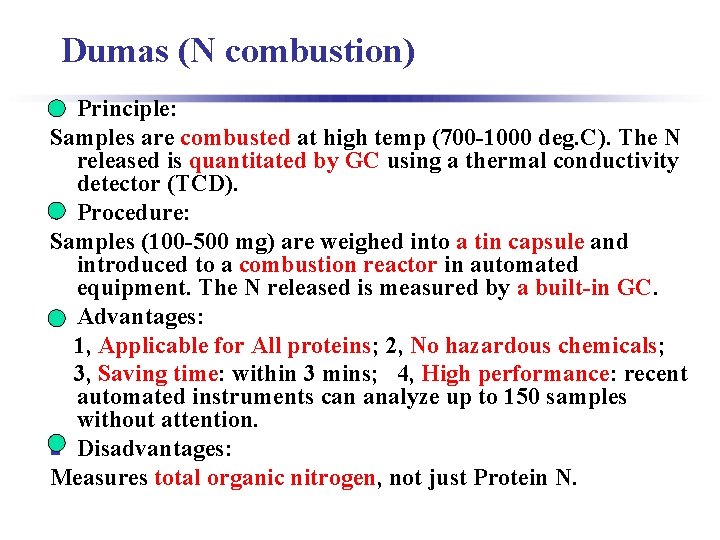 Dumas (N combustion)

Principle:

Samples are combusted at high temp (700-1000 deg.C). The N released is quantitated by GC using a thermal conductivity detector (TCD).

Procedure:

Samples (100-500 mg) are weighed into a tin capsule and introduced to a combustion reactor in automated equipment. The N released is measured by a built-in GC.

Advantages:

1, Applicable for All proteins; 2, No hazardous chemicals;

3, Saving time: within 3 mins; 4, High performance: recent automated instruments can analyze up to 150 samples without attention.

Disadvantages:

Measures total organic nitrogen, not just Protein N.